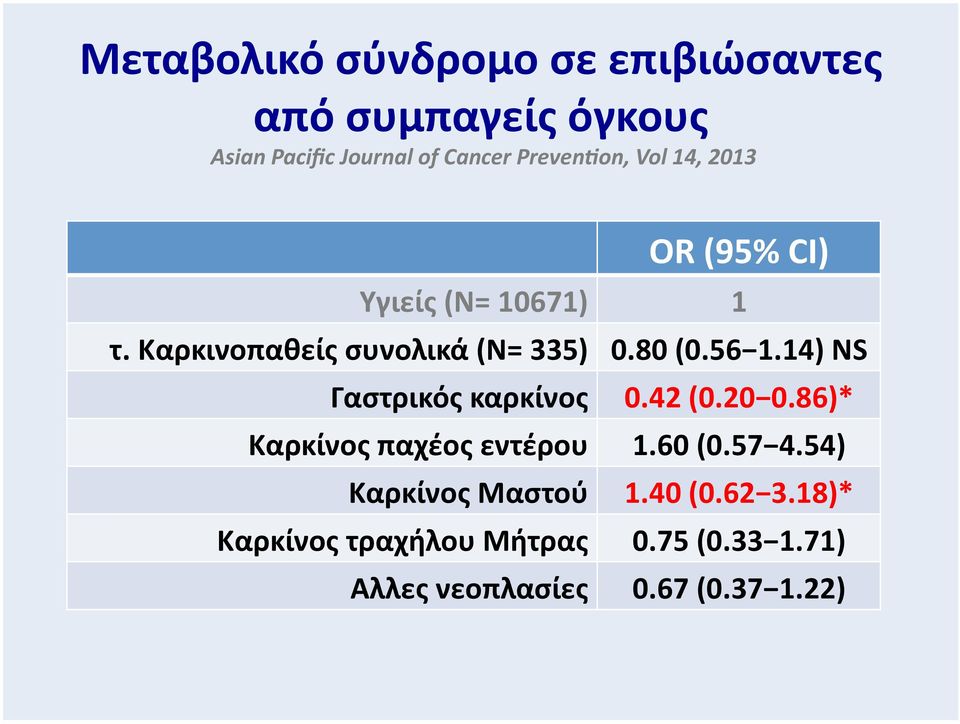 Μεταβολικό σύνδρομο σε επιβιώσαντες από συμπαγείς όγκους

Asian Pacific Journal of Cancer Prevention, Vol 14, 2013

| | OR (95% CI) |
|---|---|
| Υγιείς (N= 10671) | 1 |
| τ. Καρκινοπαθείς συνολικά (N= 335) | 0.80 (0.56−1.14) NS |
| Γαστρικός καρκίνος | 0.42 (0.20−0.86)* |
| Καρκίνος παχέος εντέρου | 1.60 (0.57−4.54) |
| Καρκίνος Μαστού | 1.40 (0.62−3.18)* |
| Καρκίνος τραχήλου Μήτρας | 0.75 (0.33−1.71) |
| Αλλες νεοπλασίες | 0.67 (0.37−1.22) |